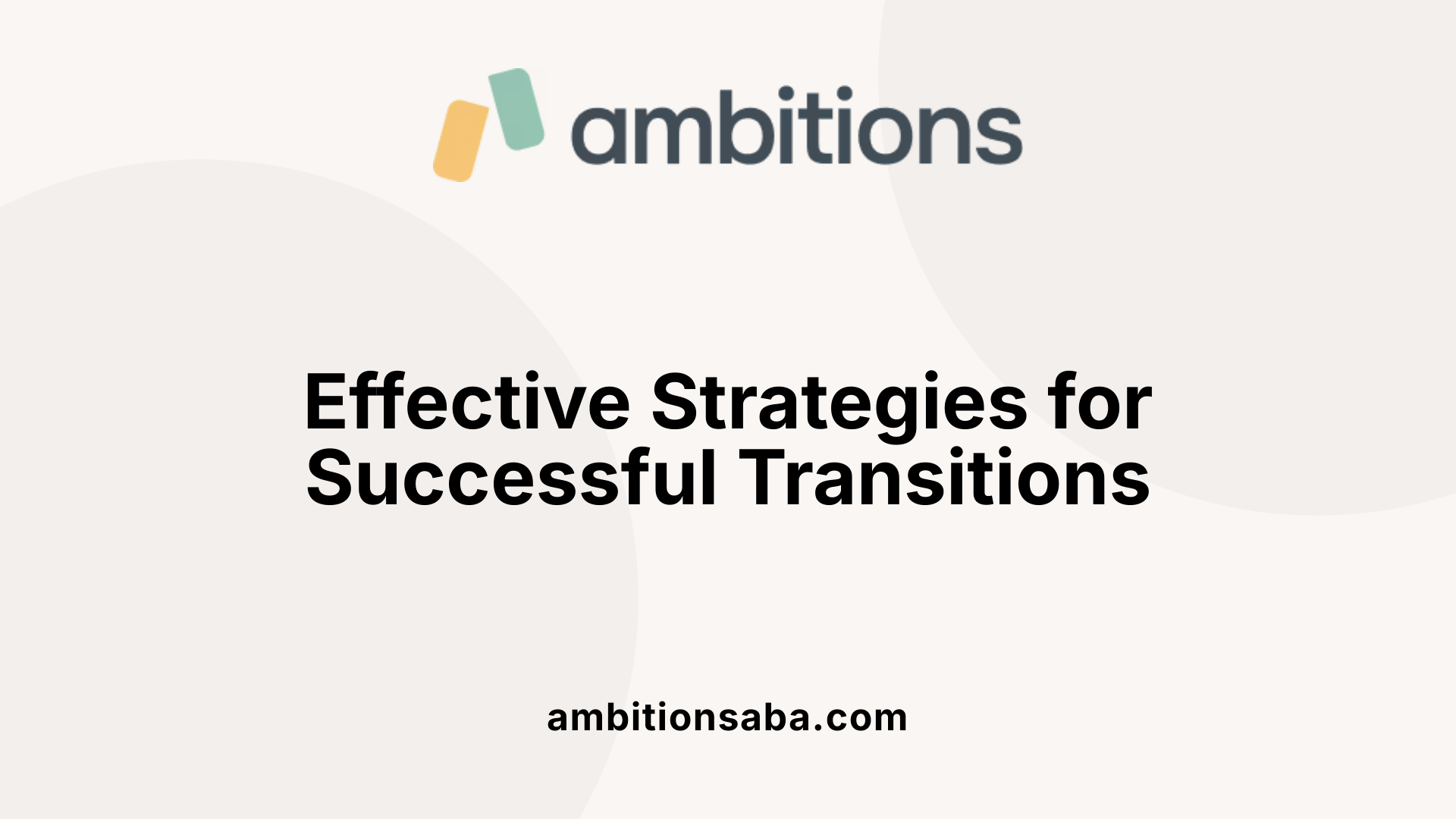 ambitions

Effective Strategies for Successful Transitions

ambitionsaba.com